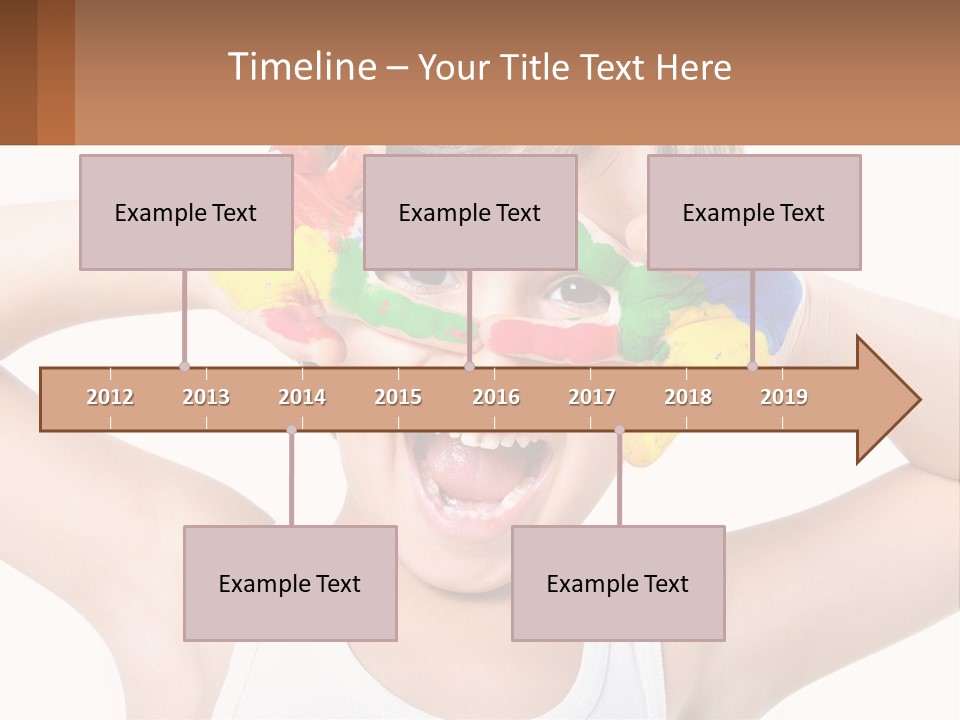 Timeline – Your Title Text Here

Example Text

Example Text

Example Text

2012 2013 2014 2015 2016 2017 2018 2019

Example Text

Example Text